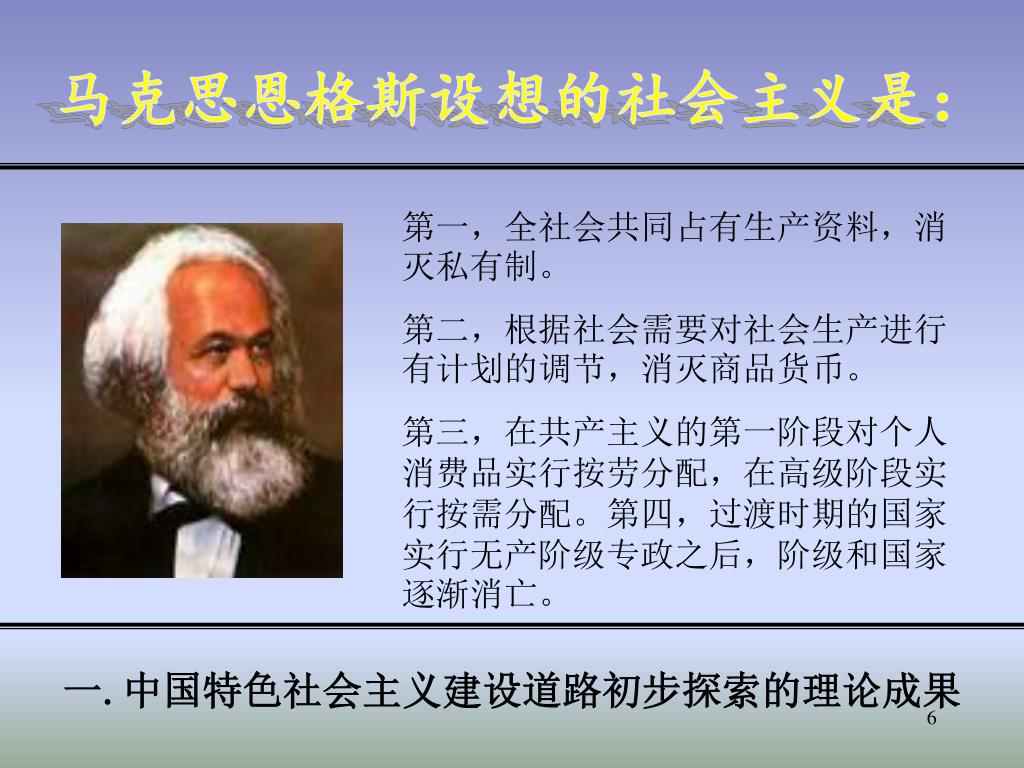 马克思恩格斯设想的社会主义是：

第一，全社会共同占有生产资料，消灭私有制。

第二，根据社会需要对社会生产进行有计划的调节，消灭商品货币。

第三，在共产主义的第一阶段对个人消费品实行按劳分配，在高级阶段实行按需分配。第四，过渡时期的国家实行无产阶级专政之后，阶级和国家逐渐消亡。

一. 中国特色社会主义建设道路初步探索的理论成果

6